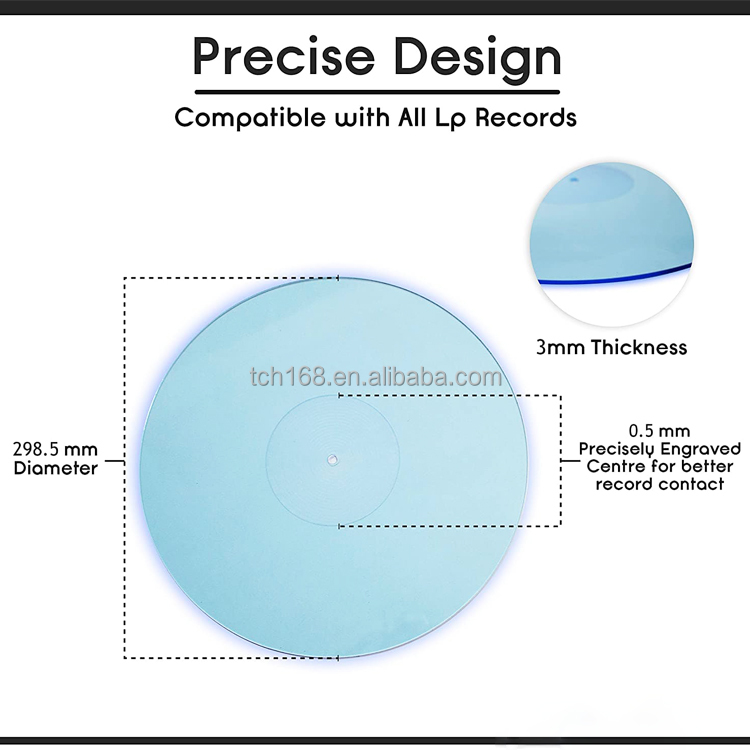 Precise Design

Compatible with All Lp Records

3mm Thickness

tch168.en.alibaba.com

298.5 mm Diameter

0.5 mm Precisely Engraved Centre for better record contact